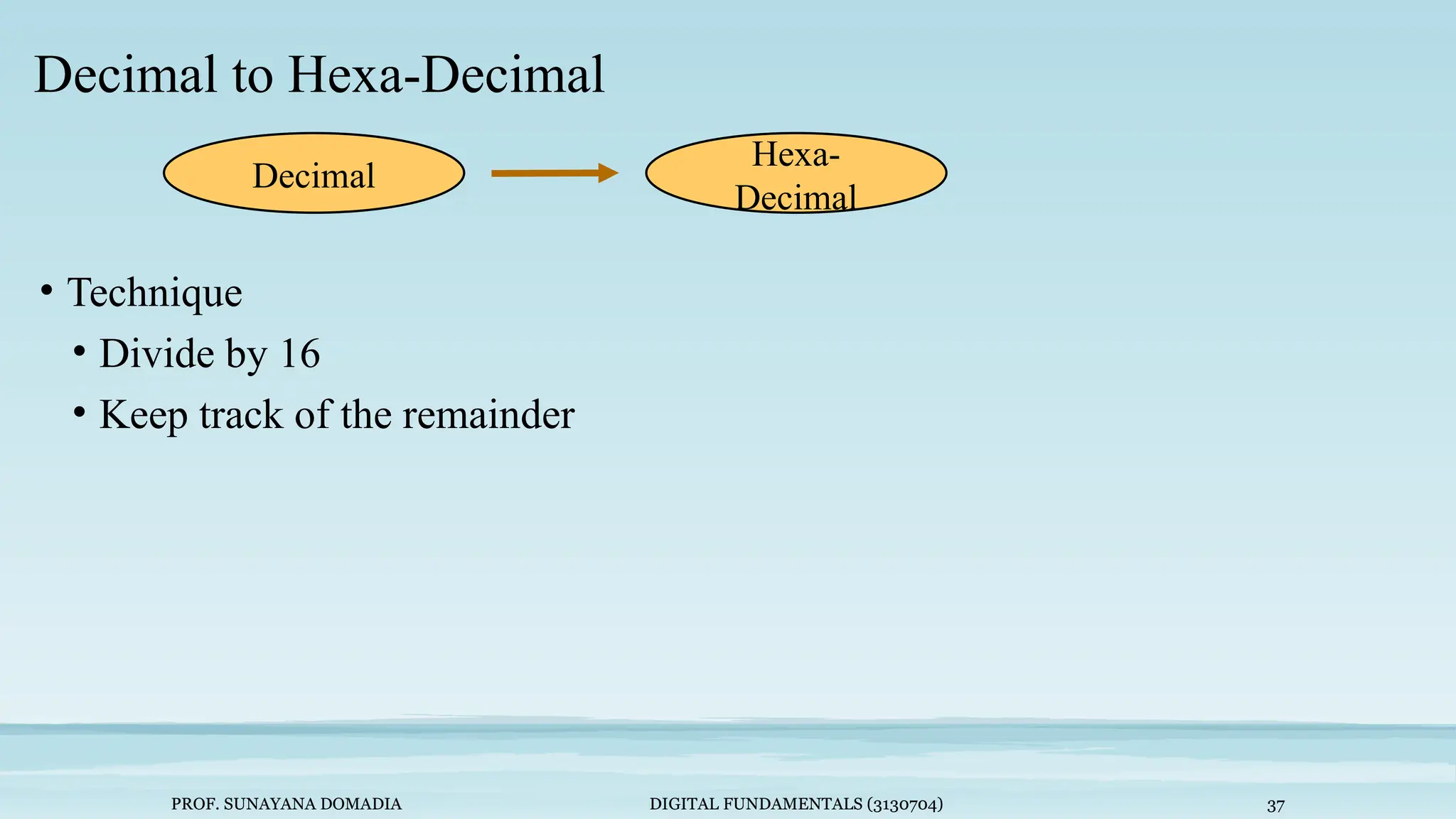 Decimal to Hexa-Decimal

Decimal

Hexa-Decimal

• Technique
  • Divide by 16
  • Keep track of the remainder

PROF. SUNAYANA DOMADIA

DIGITAL FUNDAMENTALS (3130704)

37